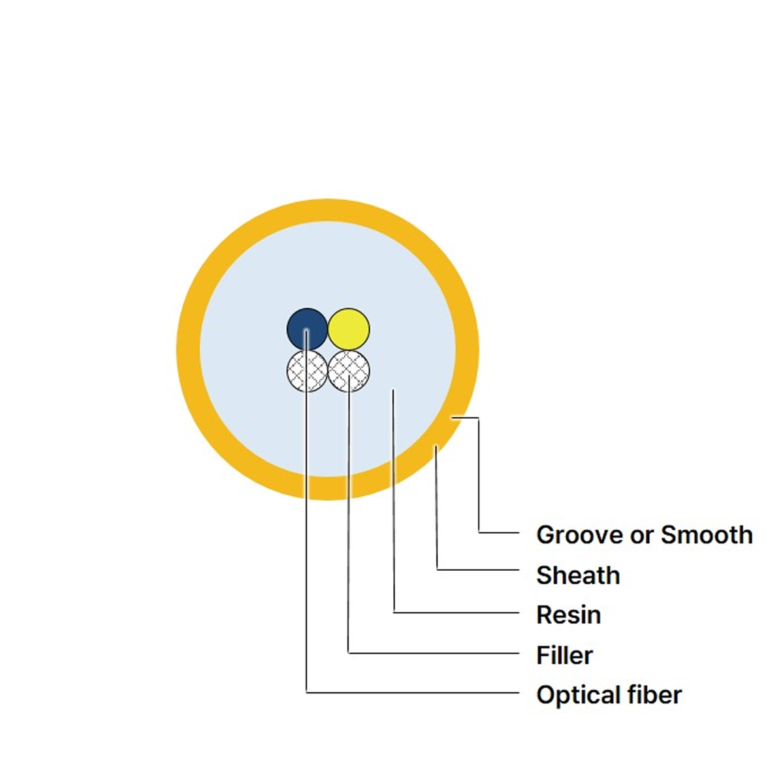 Groove or Smooth
Sheath
Resin
Filler
Optical fiber